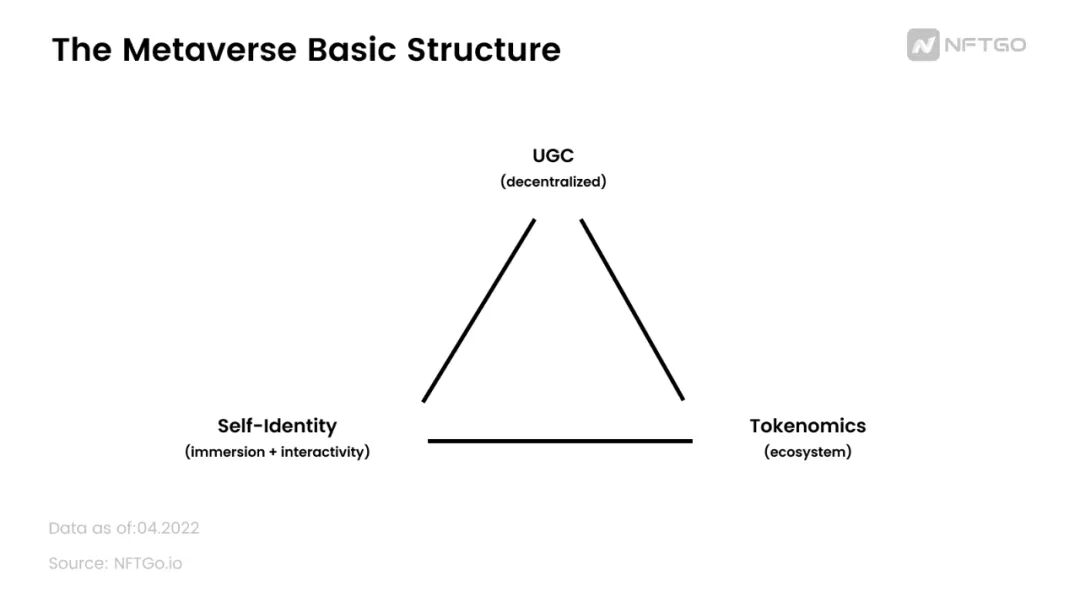 The Metaverse Basic Structure

NFTGO

UGC
(decentralized)

Self-Identity
(immersion + interactivity)

Tokenomics
(ecosystem)

Data as of:04.2022

Source: NFTGo.io